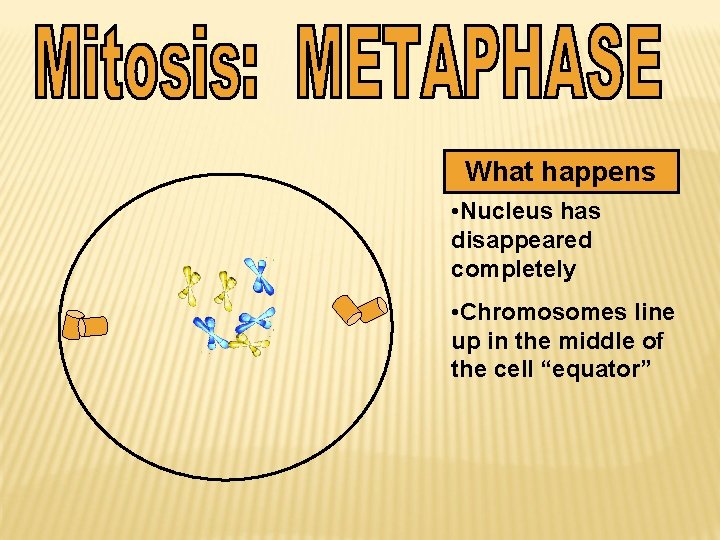 Mitosis: METAPHASE

What happens

•Nucleus has disappeared completely

•Chromosomes line up in the middle of the cell “equator”